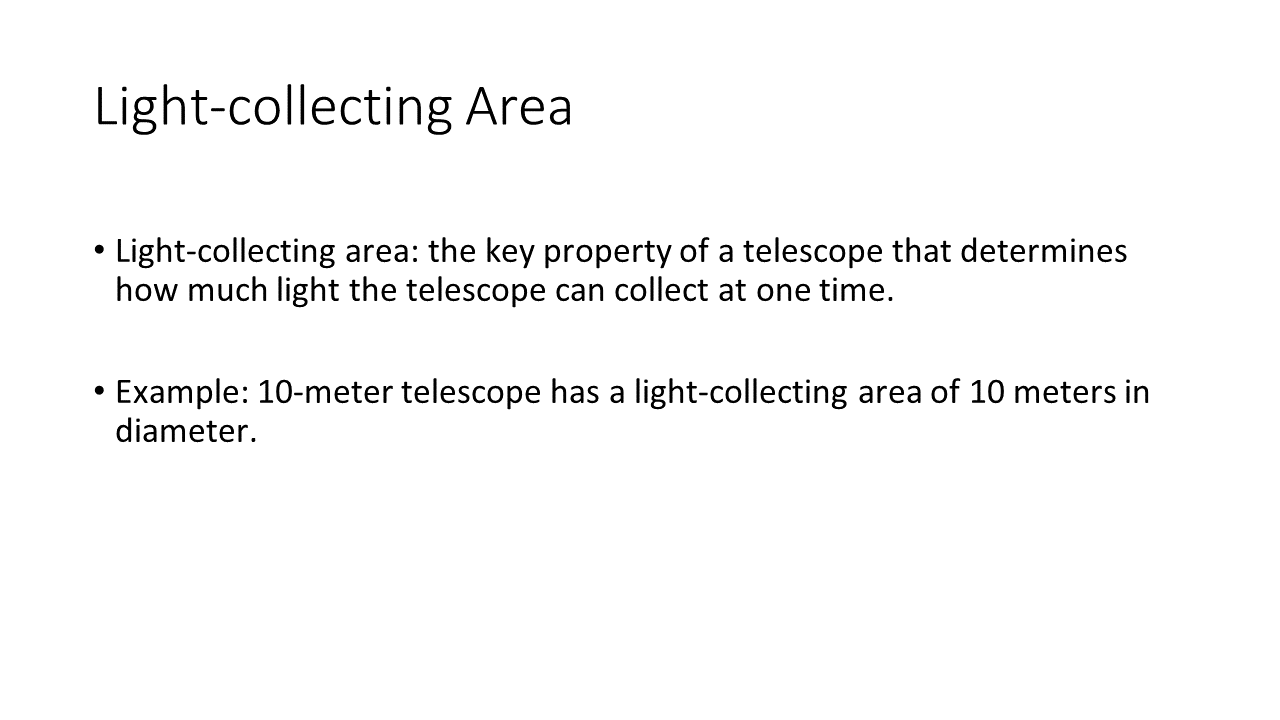 Light-collecting Area

• Light-collecting area: the key property of a telescope that determines how much light the telescope can collect at one time.

• Example: 10-meter telescope has a light-collecting area of 10 meters in diameter.